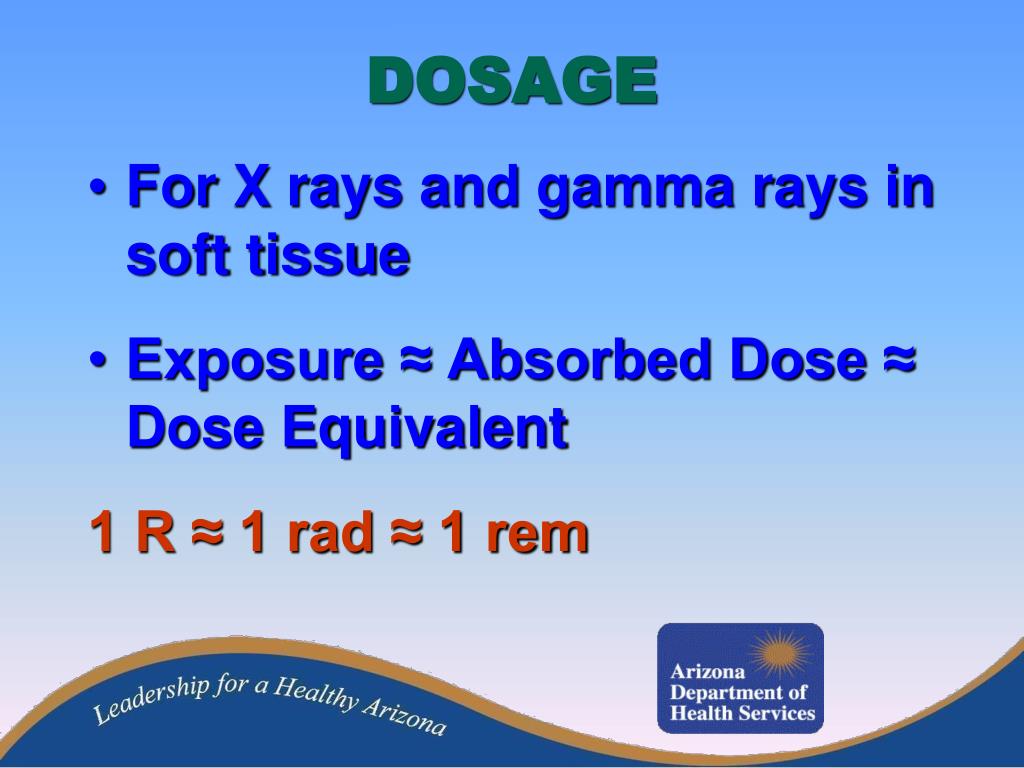 DOSAGE

• For X rays and gamma rays in soft tissue

• Exposure ≈ Absorbed Dose ≈ Dose Equivalent

1 R ≈ 1 rad ≈ 1 rem

Leadership for a Healthy Arizona

Arizona Department of Health Services